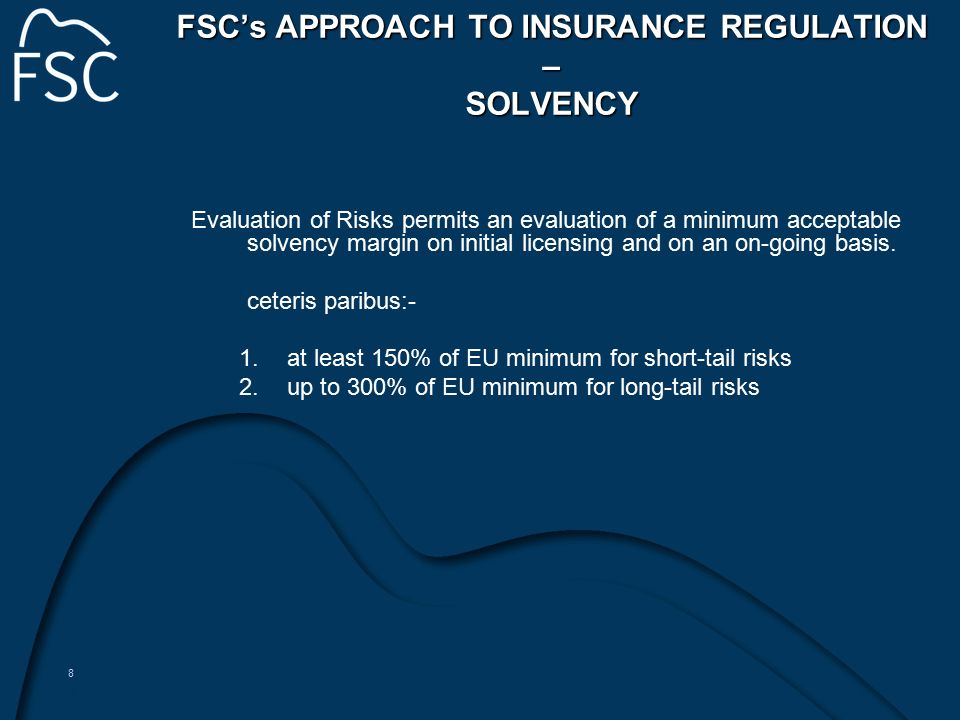 FSC

FSC's APPROACH TO INSURANCE REGULATION – SOLVENCY

Evaluation of Risks permits an evaluation of a minimum acceptable solvency margin on initial licensing and on an on-going basis.

ceteris paribus:-

1. at least 150% of EU minimum for short-tail risks
2. up to 300% of EU minimum for long-tail risks

8